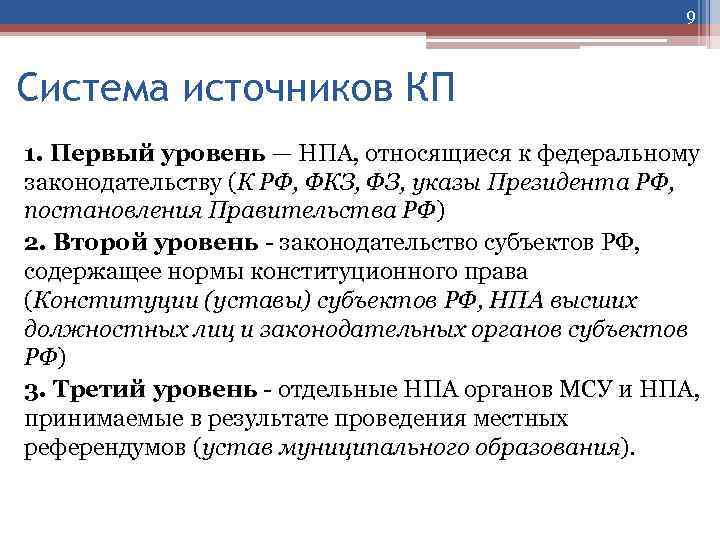 9

Система источников КП

1. Первый уровень — НПА, относящиеся к федеральному законодательству (К РФ, ФКЗ, ФЗ, указы Президента РФ, постановления Правительства РФ)

2. Второй уровень - законодательство субъектов РФ, содержащее нормы конституционного права (Конституции (уставы) субъектов РФ, НПА высших должностных лиц и законодательных органов субъектов РФ)

3. Третий уровень - отдельные НПА органов МСУ и НПА, принимаемые в результате проведения местных референдумов (устав муниципального образования).